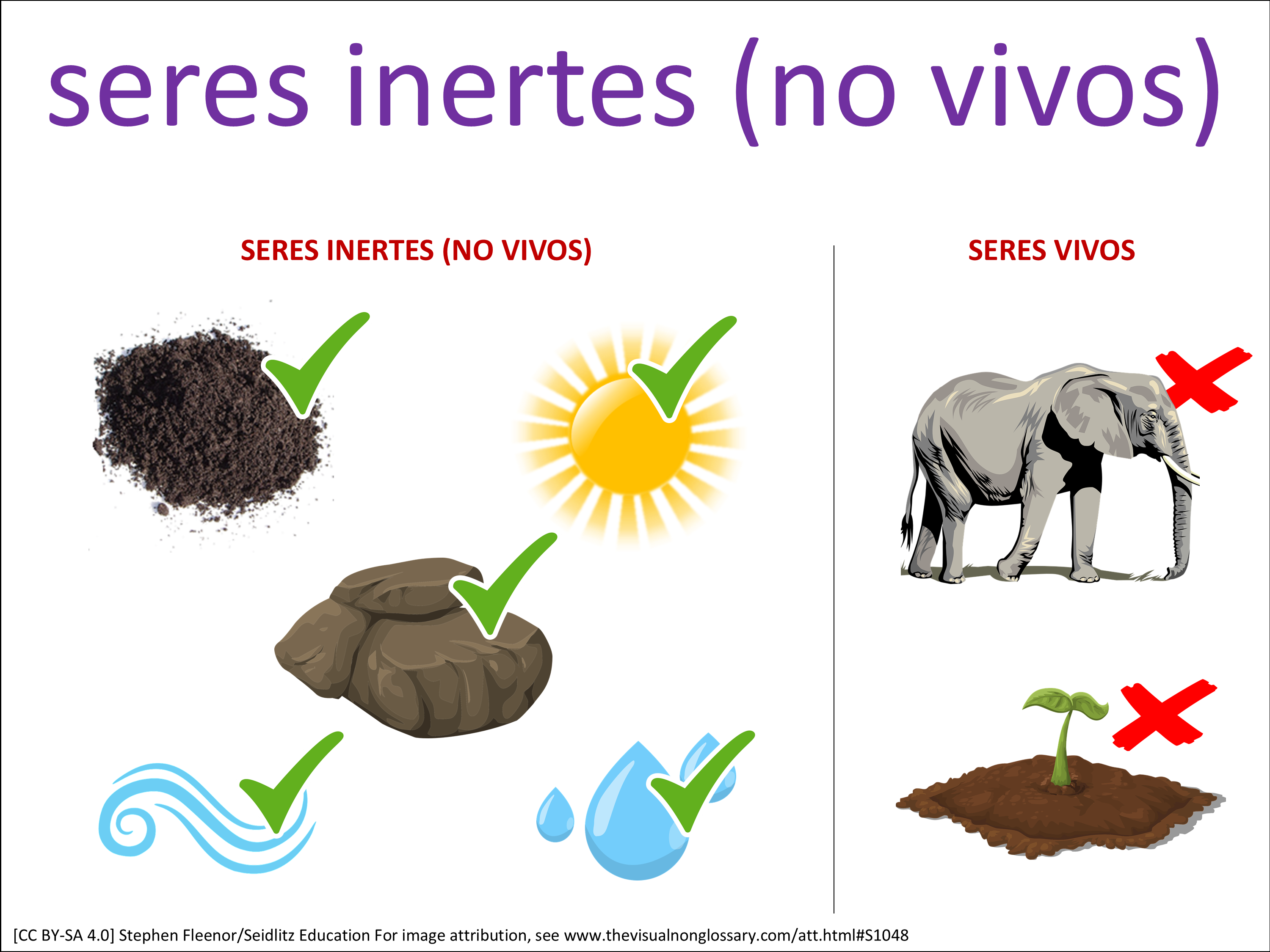 seres inertes (no vivos)

SERES INERTES (NO VIVOS)

SERES VIVOS

[CC BY-SA 4.0] Stephen Fleenor/Seidlitz Education For image attribution, see www.thevisualnonglossary.com/att.html#S1048